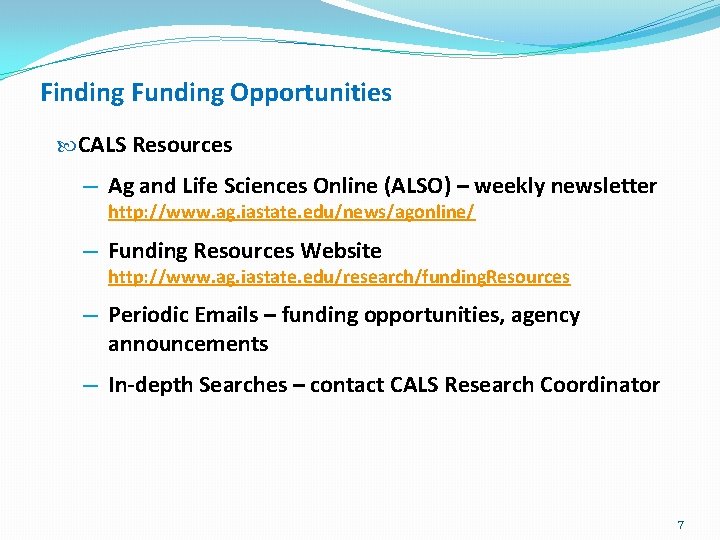 Finding Funding Opportunities

CALS Resources

– Ag and Life Sciences Online (ALSO) – weekly newsletter
http://www.ag.iastate.edu/news/agonline/

– Funding Resources Website
http://www.ag.iastate.edu/research/fundingResources

– Periodic Emails – funding opportunities, agency announcements

– In-depth Searches – contact CALS Research Coordinator

7